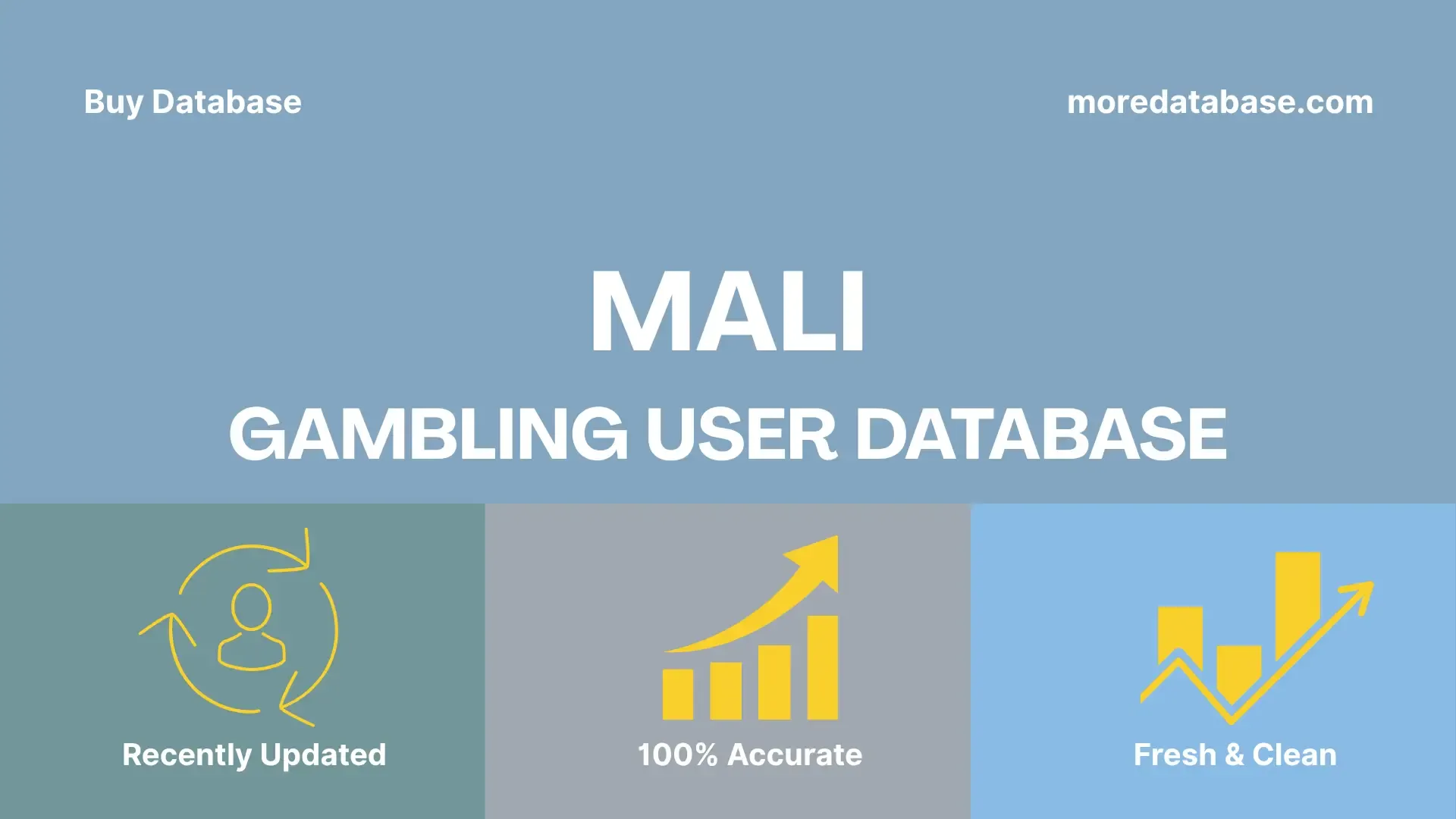 Buy Database

moredatabase.com

MALI

GAMBLING USER DATABASE

Recently Updated

100% Accurate

Fresh & Clean